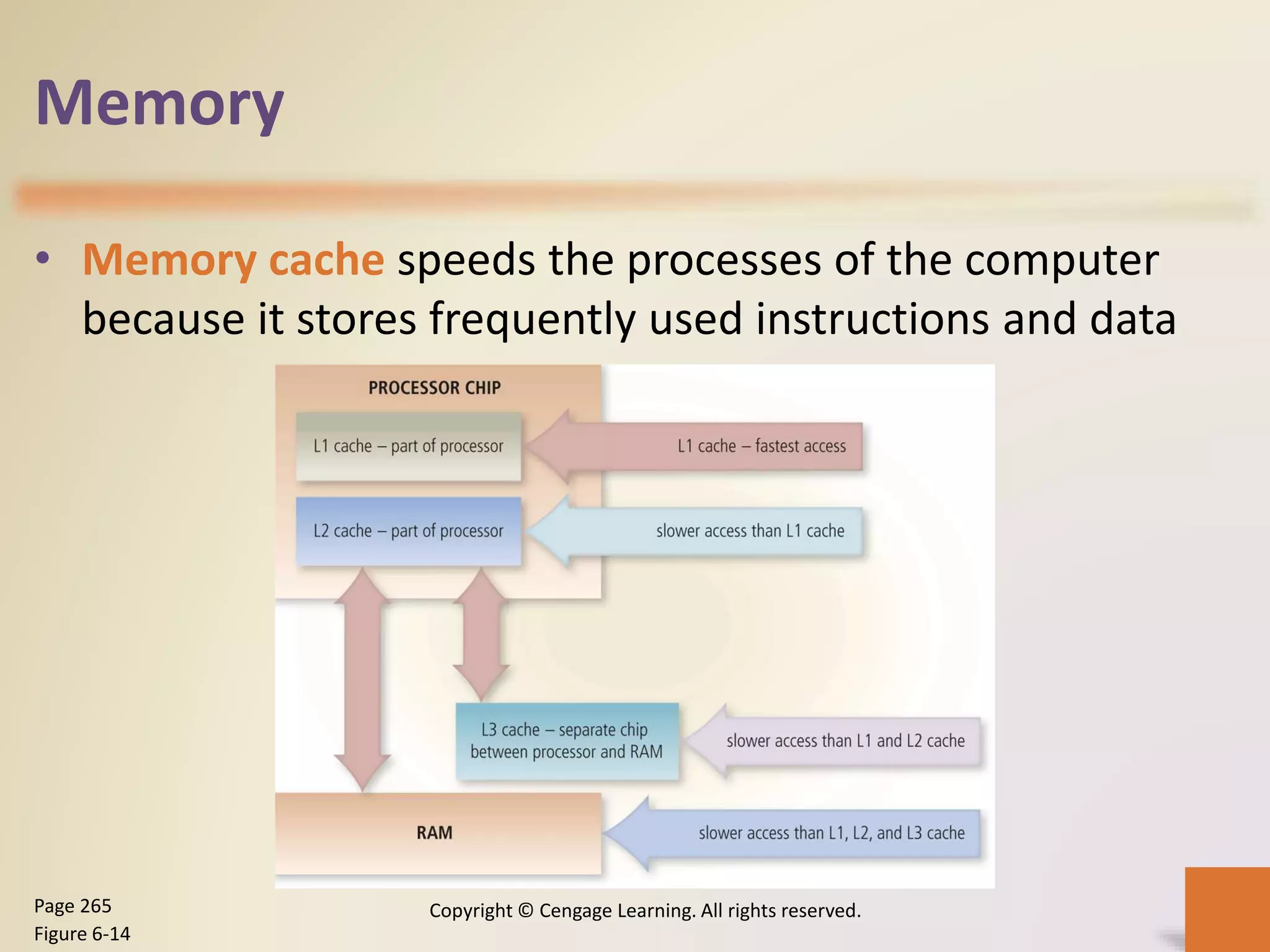 Memory

• Memory cache speeds the processes of the computer because it stores frequently used instructions and data

PROCESSOR CHIP

L1 cache – part of processor

L1 cache – fastest access

L2 cache – part of processor

slower access than L1 cache

L3 cache – separate chip between processor and RAM

slower access than L1 and L2 cache

RAM

slower access than L1, L2, and L3 cache

Page 265
Figure 6-14

Copyright © Cengage Learning. All rights reserved.